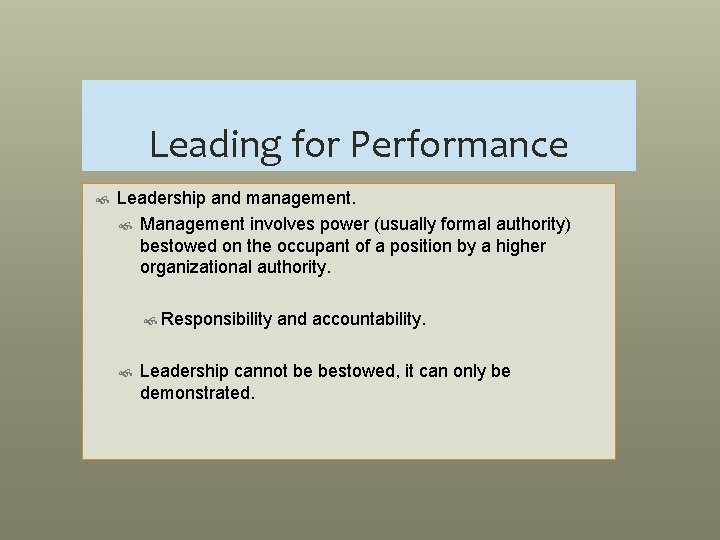 Leading for Performance

Leadership and management.

Management involves power (usually formal authority) bestowed on the occupant of a position by a higher organizational authority.

Responsibility and accountability.

Leadership cannot be bestowed, it can only be demonstrated.